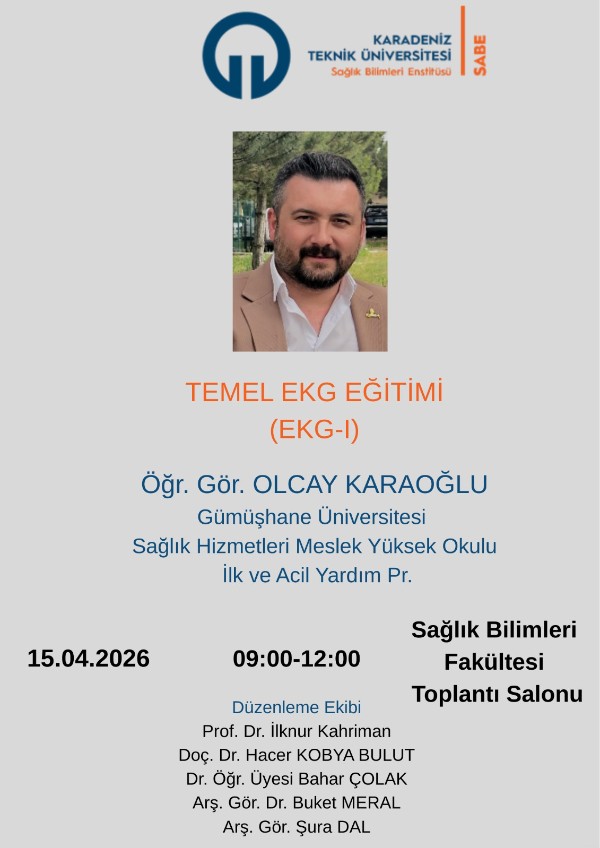 KARADENİZ TEKNİK ÜNİVERSİTESİ
Sağlık Bilimleri Enstitüsü
SABE

TEMEL EKG EĞİTİMİ
(EKG-I)

Öğr. Gör. OLCAY KARAOĞLU
Gümüşhane Üniversitesi
Sağlık Hizmetleri Meslek Yüksek Okulu
İlk ve Acil Yardım Pr.

15.04.2026

09:00-12:00

Sağlık Bilimleri Fakültesi Toplantı Salonu

Düzenleme Ekibi
Prof. Dr. İlknur Kahriman
Doç. Dr. Hacer KOBYA BULUT
Dr. Öğr. Üyesi Bahar ÇOLAK
Arş. Gör. Dr. Buket MERAL
Arş. Gör. Şura DAL